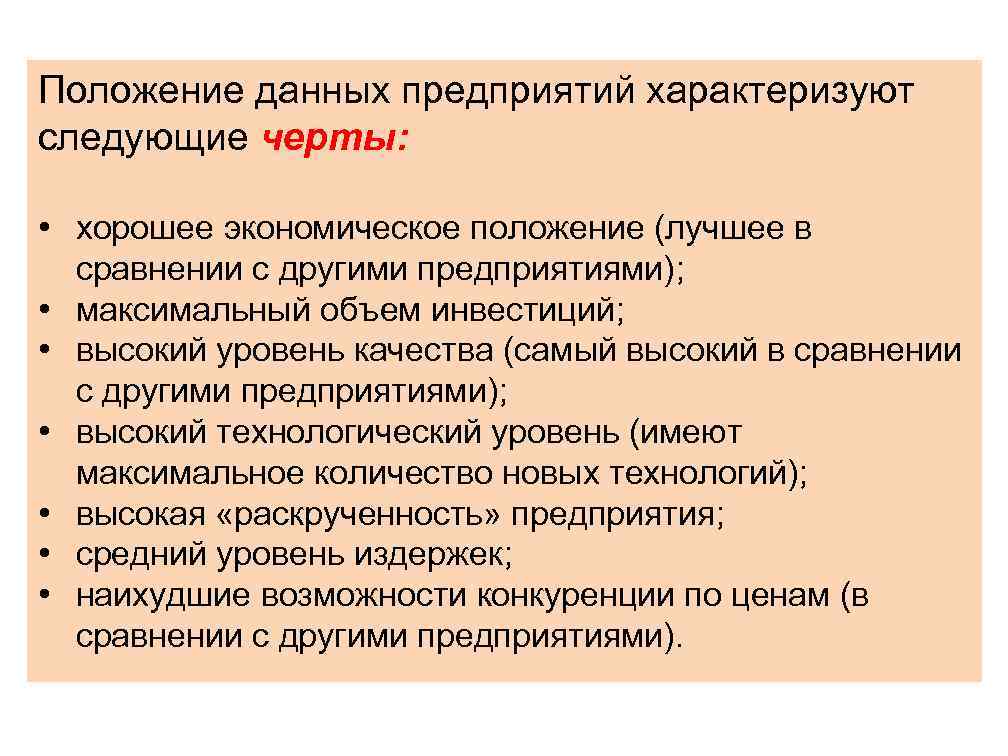 Положение данных предприятий характеризуют следующие черты:

• хорошее экономическое положение (лучшее в сравнении с другими предприятиями);
• максимальный объем инвестиций;
• высокий уровень качества (самый высокий в сравнении с другими предприятиями);
• высокий технологический уровень (имеют максимальное количество новых технологий);
• высокая «раскрученность» предприятия;
• средний уровень издержек;
• наихудшие возможности конкуренции по ценам (в сравнении с другими предприятиями).